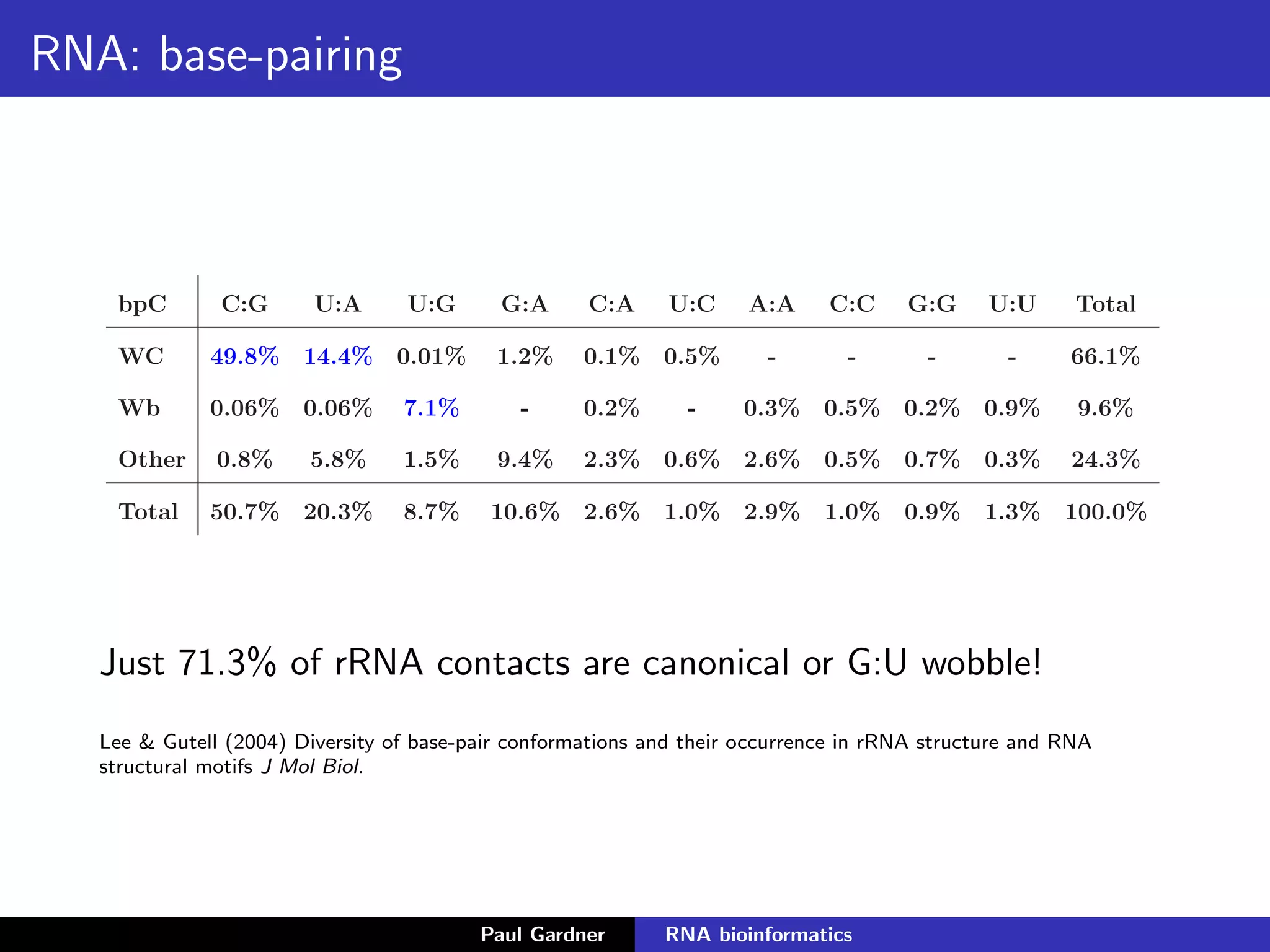 RNA: base-pairing

| bpC | C:G | U:A | U:G | G:A | C:A | U:C | A:A | C:C | G:G | U:U | Total |
|---|---|---|---|---|---|---|---|---|---|---|---|
| WC | 49.8% | 14.4% | 0.01% | 1.2% | 0.1% | 0.5% | - | - | - | - | 66.1% |
| Wb | 0.06% | 0.06% | 7.1% | - | 0.2% | - | 0.3% | 0.5% | 0.2% | 0.9% | 9.6% |
| Other | 0.8% | 5.8% | 1.5% | 9.4% | 2.3% | 0.6% | 2.6% | 0.5% | 0.7% | 0.3% | 24.3% |
| Total | 50.7% | 20.3% | 8.7% | 10.6% | 2.6% | 1.0% | 2.9% | 1.0% | 0.9% | 1.3% | 100.0% |

Just 71.3% of rRNA contacts are canonical or G:U wobble!

Lee & Gutell (2004) Diversity of base-pair conformations and their occurrence in rRNA structure and RNA structural motifs J Mol Biol.

Paul Gardner RNA bioinformatics